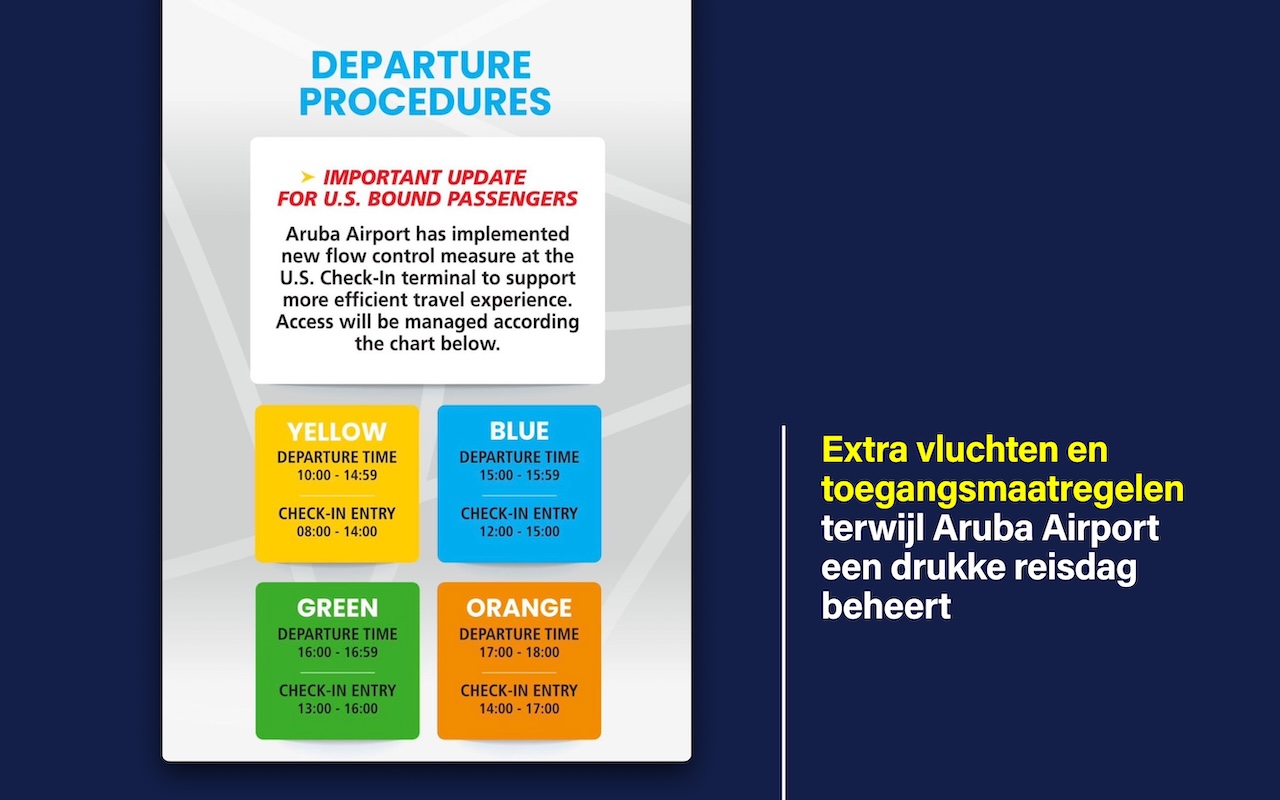 DEPARTURE PROCEDURES

➤ IMPORTANT UPDATE FOR U.S. BOUND PASSENGERS

Aruba Airport has implemented new flow control measure at the U.S. Check-In terminal to support more efficient travel experience. Access will be managed according the chart below.

YELLOW
DEPARTURE TIME
10:00 - 14:59
CHECK-IN ENTRY
08:00 - 14:00

BLUE
DEPARTURE TIME
15:00 - 15:59
CHECK-IN ENTRY
12:00 - 15:00

GREEN
DEPARTURE TIME
16:00 - 16:59
CHECK-IN ENTRY
13:00 - 16:00

ORANGE
DEPARTURE TIME
17:00 - 18:00
CHECK-IN ENTRY
14:00 - 17:00

Extra vluchten en toegangsmaatregelen terwijl Aruba Airport een drukke reisdag beheert